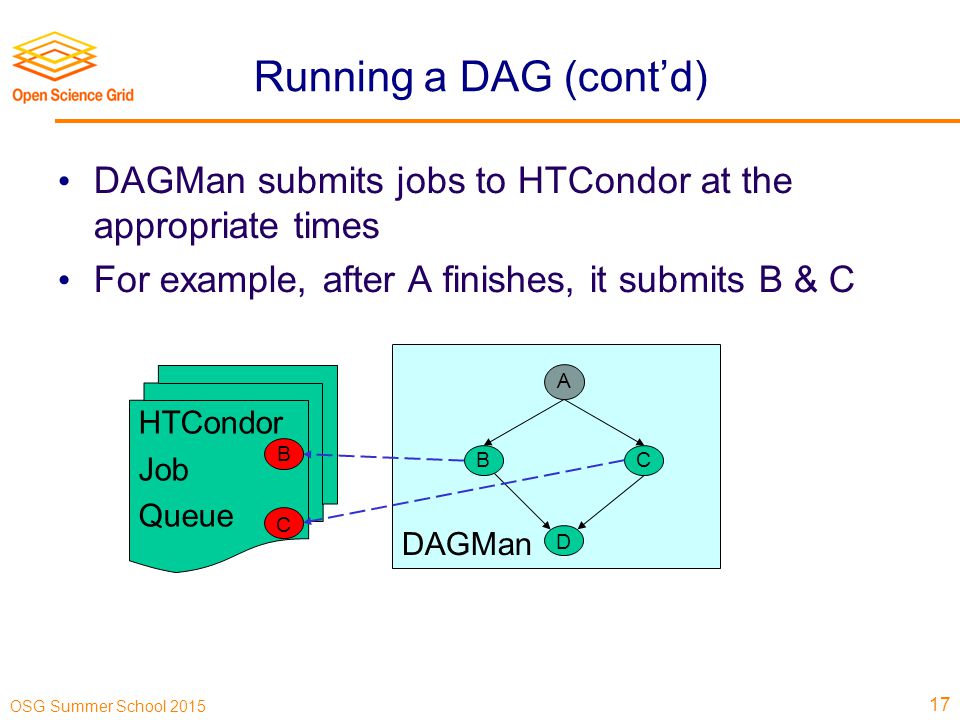 Open Science Grid

Running a DAG (cont’d)

• DAGMan submits jobs to HTCondor at the appropriate times
• For example, after A finishes, it submits B & C

HTCondor
Job
Queue
B
C

A
B
C
D
DAGMan

OSG Summer School 2015

17